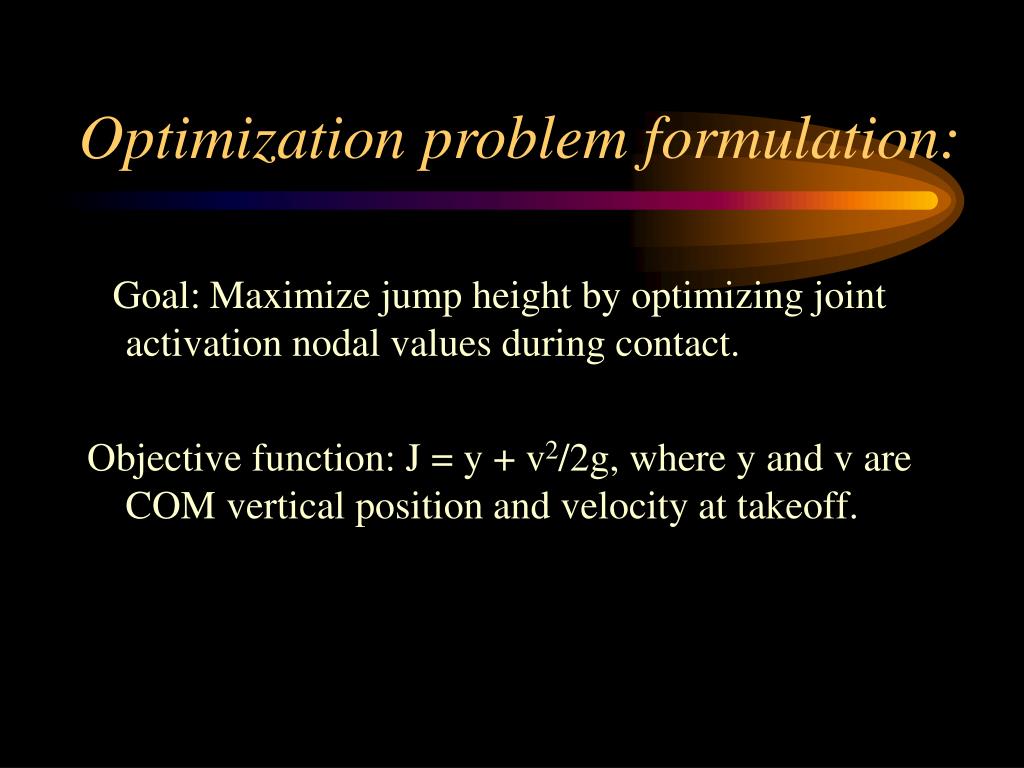 Optimization problem formulation:

Goal: Maximize jump height by optimizing joint activation nodal values during contact.

Objective function: $J = y + v^2/2g$, where y and v are COM vertical position and velocity at takeoff.